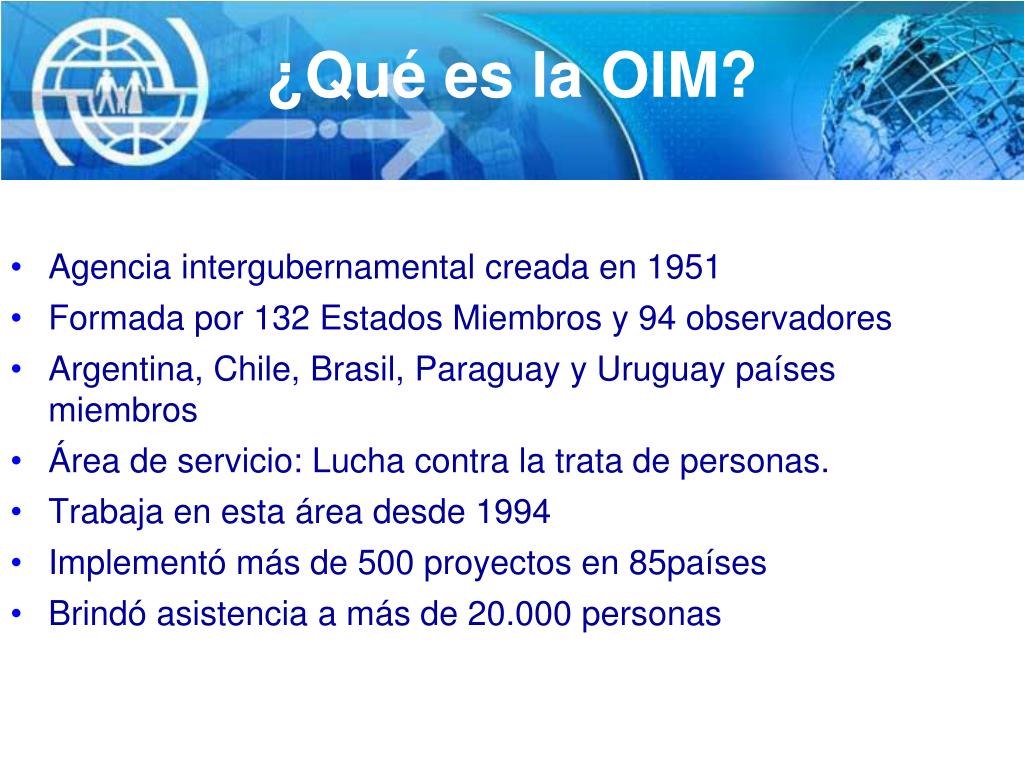 ¿Qué es la OIM?

• Agencia intergubernamental creada en 1951
• Formada por 132 Estados Miembros y 94 observadores
• Argentina, Chile, Brasil, Paraguay y Uruguay países miembros
• Área de servicio: Lucha contra la trata de personas.
• Trabaja en esta área desde 1994
• Implementó más de 500 proyectos en 85países
• Brindó asistencia a más de 20.000 personas